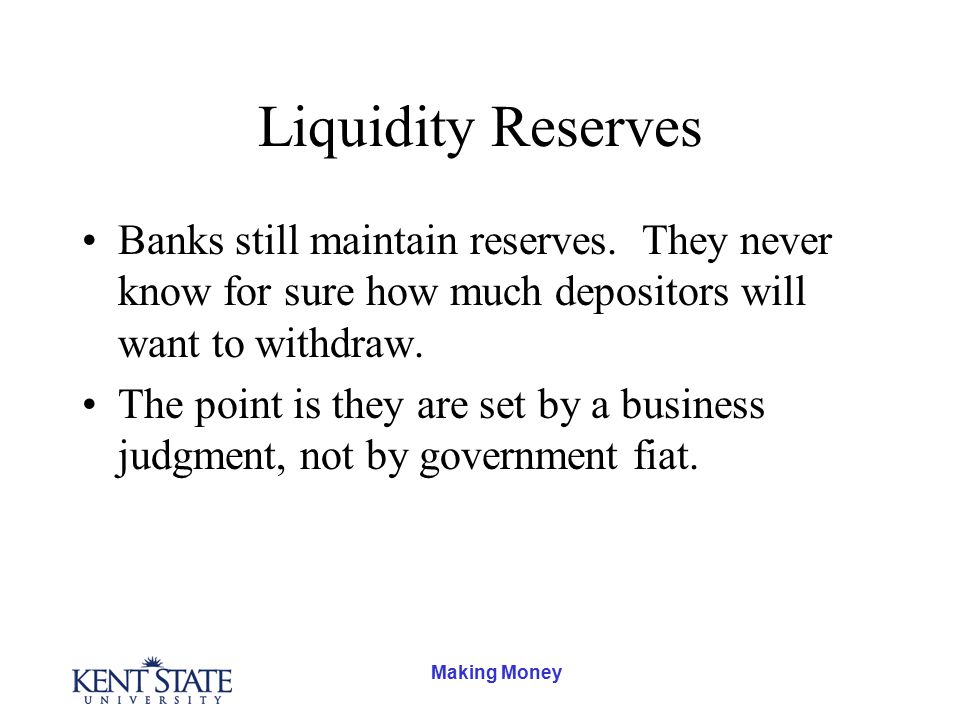 Liquidity Reserves

• Banks still maintain reserves. They never know for sure how much depositors will want to withdraw.

• The point is they are set by a business judgment, not by government fiat.

KENT STATE
UNIVERSITY

Making Money